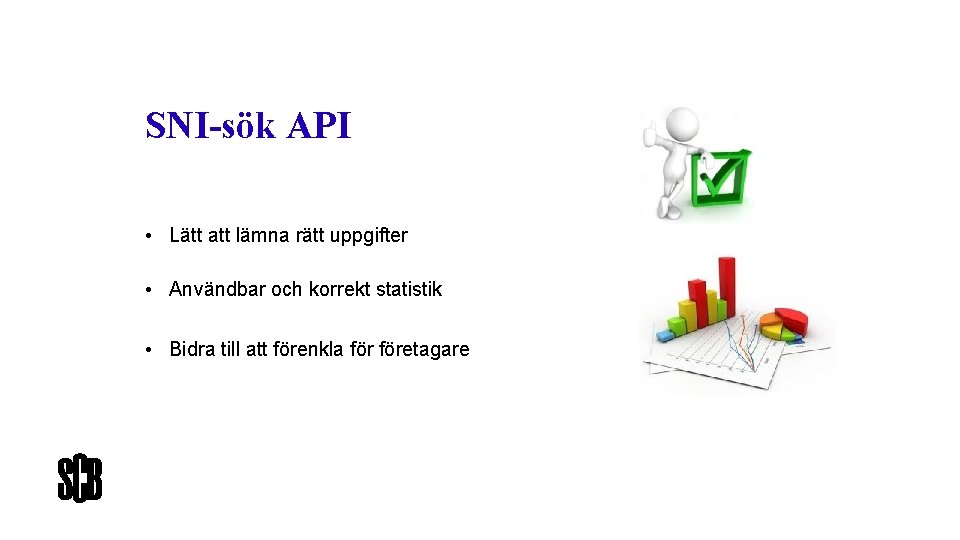 SNI-sök API

• Lätt att lämna rätt uppgifter

• Användbar och korrekt statistik

• Bidra till att förenkla för företagare

SCB